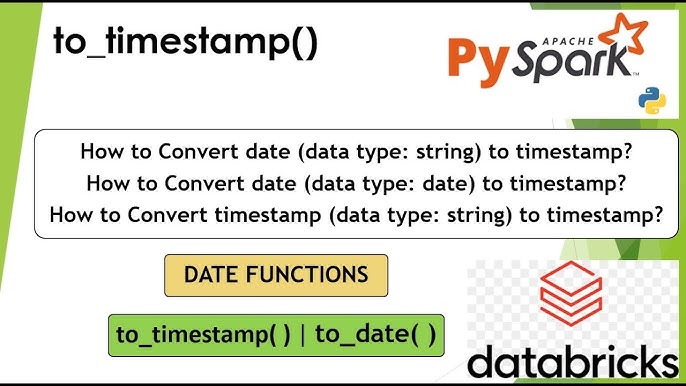 to_timestamp()

APACHE
PySpark™

How to Convert date (data type: string) to timestamp?
How to Convert date (data type: date) to timestamp?
How to Convert timestamp (data type: string) to timestamp?

DATE FUNCTIONS

to_timestamp( ) | to_date( )

databricks